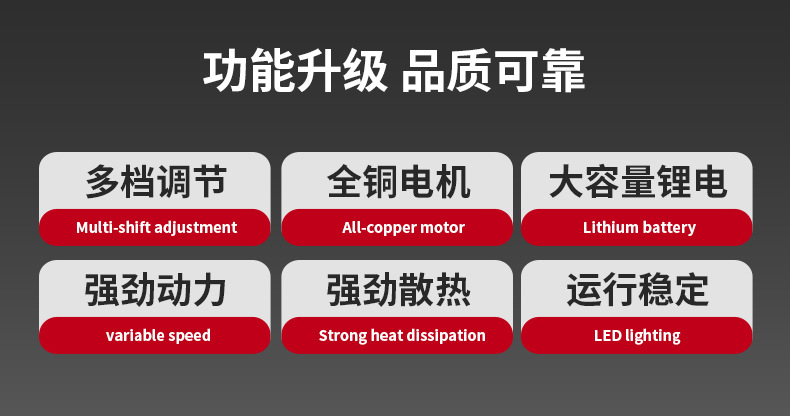 功能升级 品质可靠

多档调节
Multi-shift adjustment

全铜电机
All-copper motor

大容量锂电
Lithium battery

强劲动力
variable speed

强劲散热
Strong heat dissipation

运行稳定
LED lighting